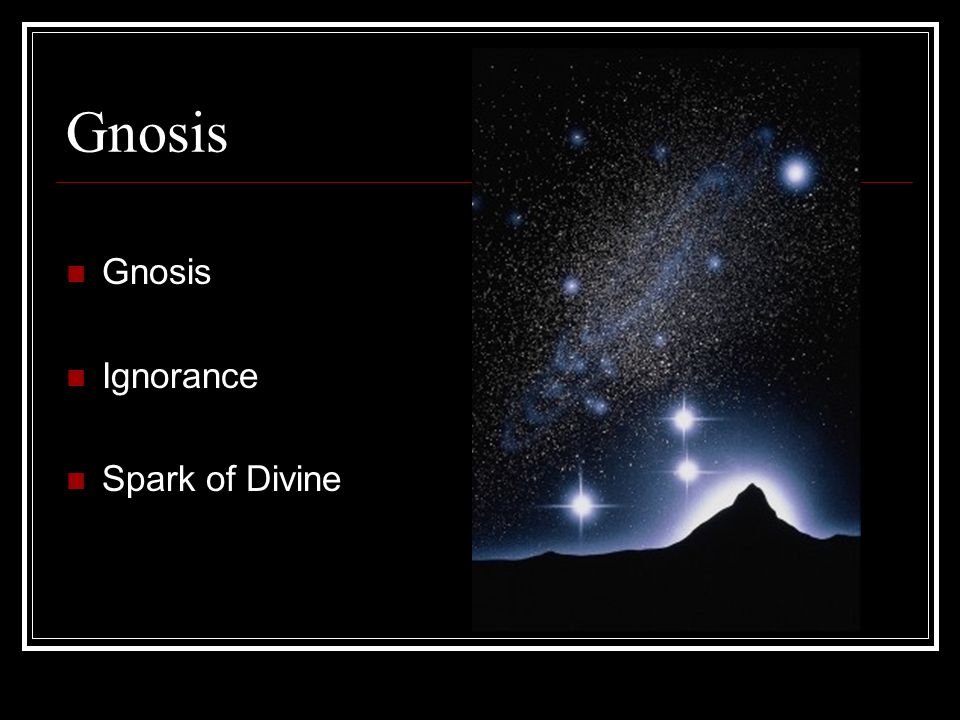 Gnosis

Gnosis

Ignorance

Spark of Divine